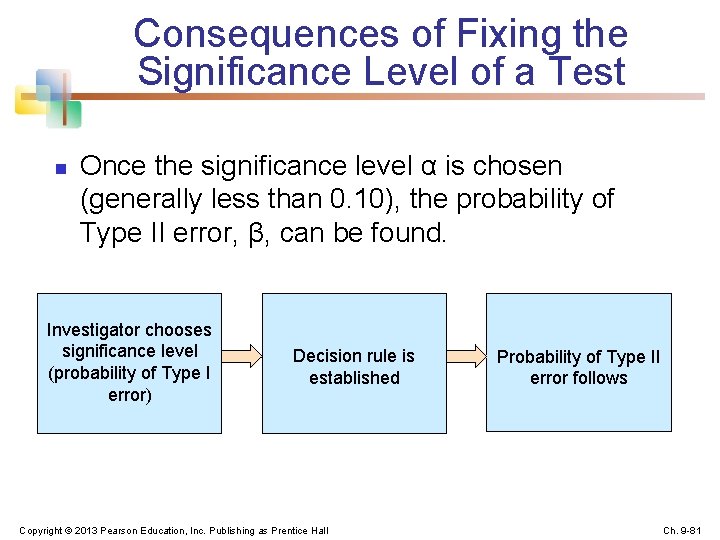 Consequences of Fixing the Significance Level of a Test

Once the significance level α is chosen (generally less than 0.10), the probability of Type II error, β, can be found.

Investigator chooses significance level (probability of Type I error)

Decision rule is established

Probability of Type II error follows

Copyright © 2013 Pearson Education, Inc. Publishing as Prentice Hall

Ch. 9-81